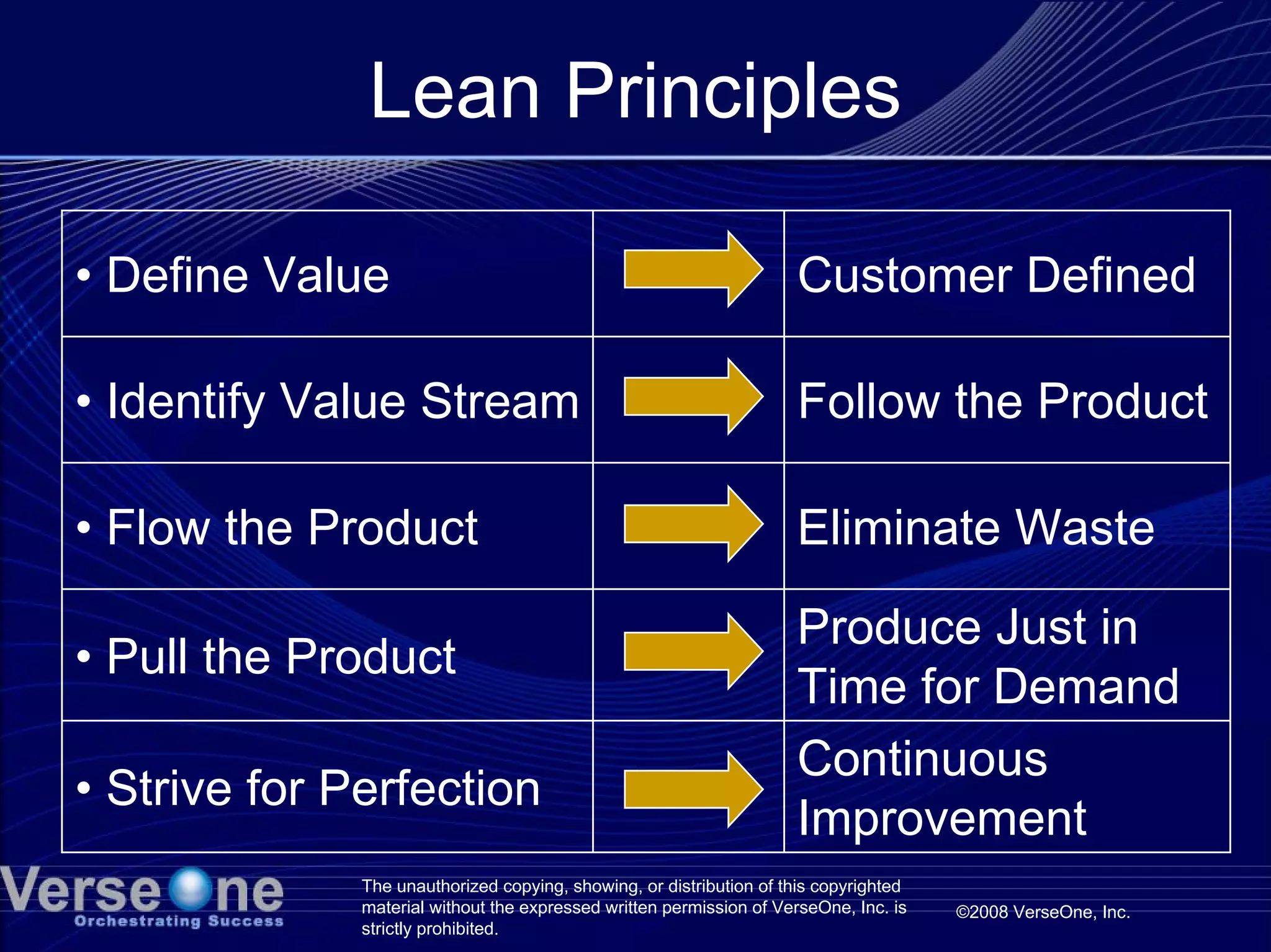 Lean Principles

| | | |
|---|---|---|
| • Define Value | | Customer Defined |
| • Identify Value Stream | | Follow the Product |
| • Flow the Product | | Eliminate Waste |
| • Pull the Product | | Produce Just in Time for Demand |
| • Strive for Perfection | | Continuous Improvement |

VerseOne
Orchestrating Success

The unauthorized copying, showing, or distribution of this copyrighted material without the expressed written permission of VerseOne, Inc. is strictly prohibited.

©2008 VerseOne, Inc.